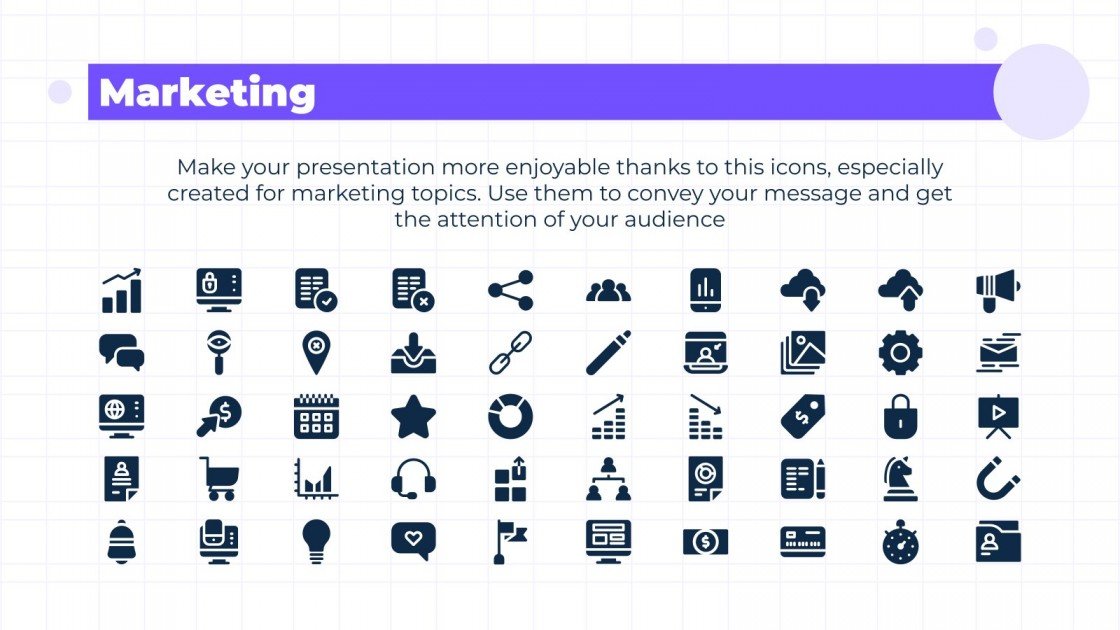 Marketing

Make your presentation more enjoyable thanks to this icons, especially created for marketing topics. Use them to convey your message and get the attention of your audience